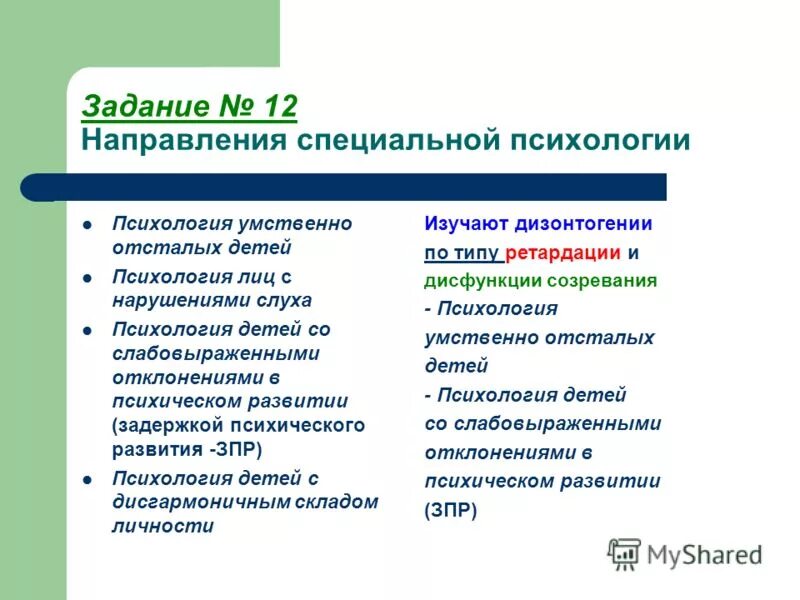 Задание № 12
Направления специальной психологии

- Психология умственно отсталых детей
- Психология лиц с нарушениями слуха
- Психология детей со слабовыраженными отклонениями в психическом развитии (задержкой психического развития -ЗПР)
- Психология детей с дисгармоничным складом личности

Изучают дизонтогении по типу ретардации и дисфункции созревания
- Психология умственно отсталых детей
- Психология детей со слабовыраженными отклонениями в психическом развитии (ЗПР)

MyShared